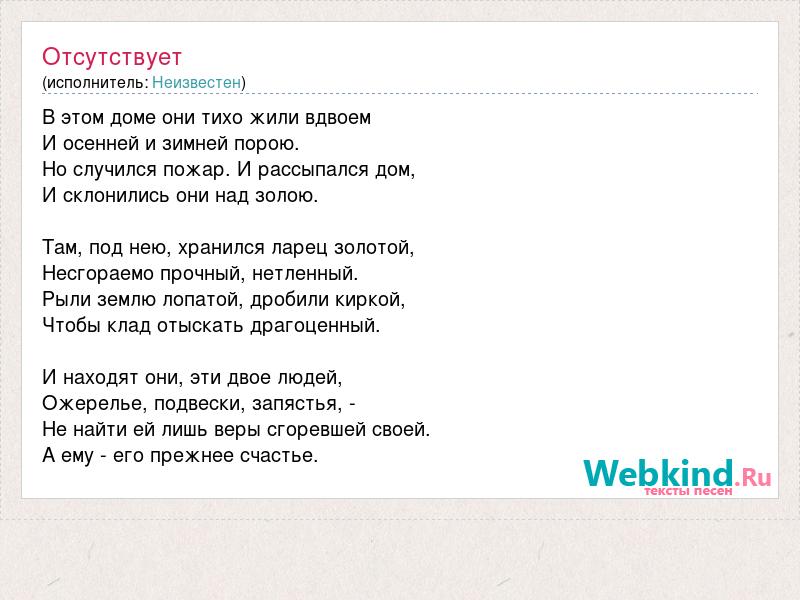 Отсутствует
(исполнитель: Неизвестен)

В этом доме они тихо жили вдвоем
И осенней и зимней порою.
Но случился пожар. И рассыпался дом,
И склонились они над золою.

Там, под нею, хранился ларец золотой,
Несгораемо прочный, нетленный.
Рыли землю лопатой, дробили киркой,
Чтобы клад отыскать драгоценный.

И находят они, эти двое людей,
Ожерелье, подвески, запястья, -
Не найти ей лишь веры сгоревшей своей.
А ему - его прежнее счастье.

Webkind.Ru
тексты песен